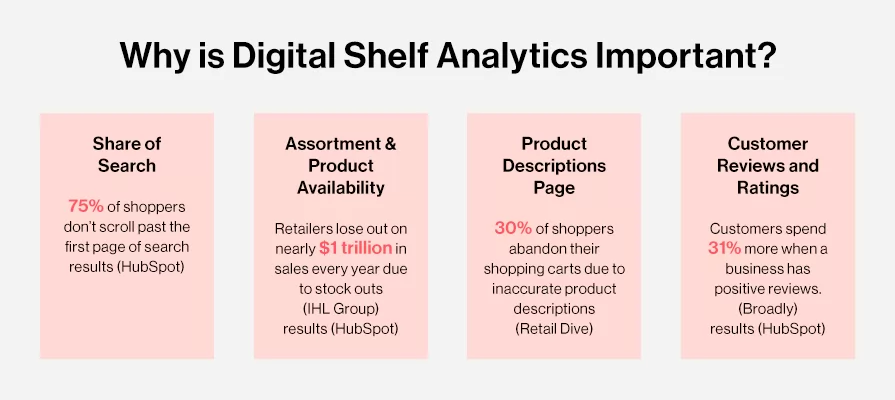 Why is Digital Shelf Analytics Important?

Share of Search

75% of shoppers don't scroll past the first page of search results (HubSpot)

Assortment & Product Availability

Retailers lose out on nearly $1 trillion in sales every year due to stock outs (IHL Group) results (HubSpot)

Product Descriptions Page

30% of shoppers abandon their shopping carts due to inaccurate product descriptions (Retail Dive)

Customer Reviews and Ratings

Customers spend 31% more when a business has positive reviews. (Broadly) results (HubSpot)